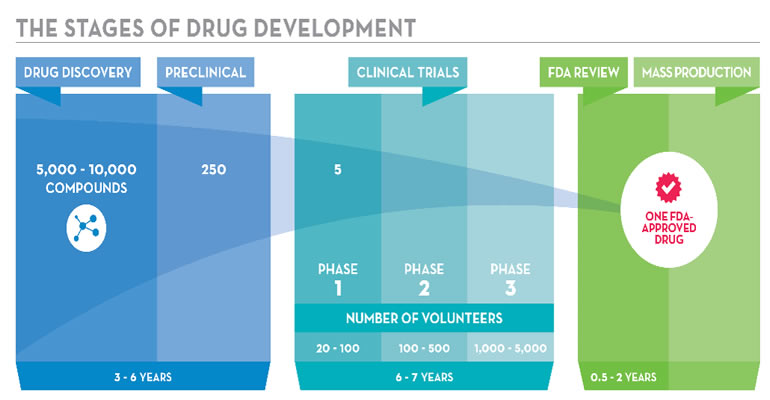 THE STAGES OF DRUG DEVELOPMENT

DRUG DISCOVERY

PRECLINICAL

CLINICAL TRIALS

FDA REVIEW

MASS PRODUCTION

5,000 - 10,000 COMPOUNDS

250

5

ONE FDA-APPROVED DRUG

PHASE 1

PHASE 2

PHASE 3

NUMBER OF VOLUNTEERS

20 - 100

100 - 500

1,000 - 5,000

3 - 6 YEARS

6 - 7 YEARS

0.5 - 2 YEARS